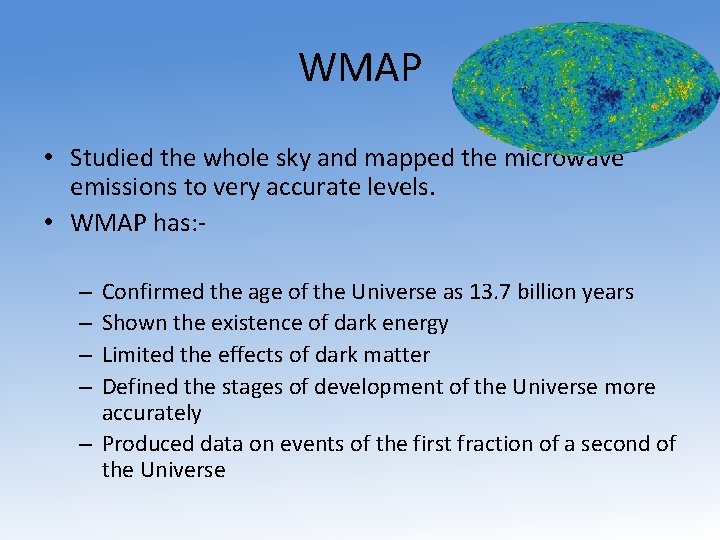 WMAP

• Studied the whole sky and mapped the microwave emissions to very accurate levels.

• WMAP has:-

– Confirmed the age of the Universe as 13.7 billion years

– Shown the existence of dark energy

– Limited the effects of dark matter

– Defined the stages of development of the Universe more accurately

– Produced data on events of the first fraction of a second of the Universe